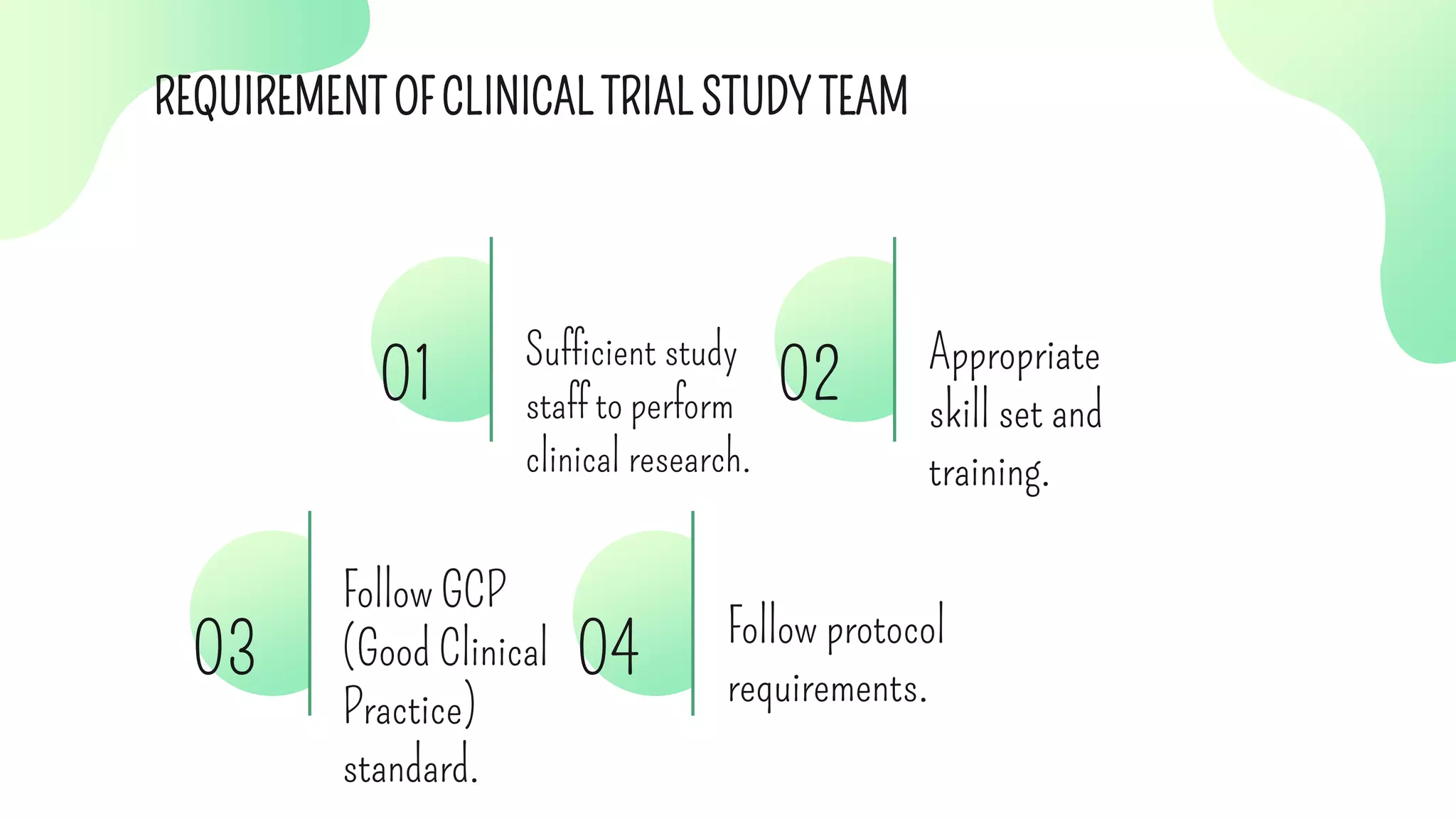 REQUIREMENT OF CLINICAL TRIAL STUDY TEAM

01

Sufficient study staff to perform clinical research.

02

Appropriate skill set and training.

03

Follow GCP (Good Clinical Practice) standard.

04

Follow protocol requirements.